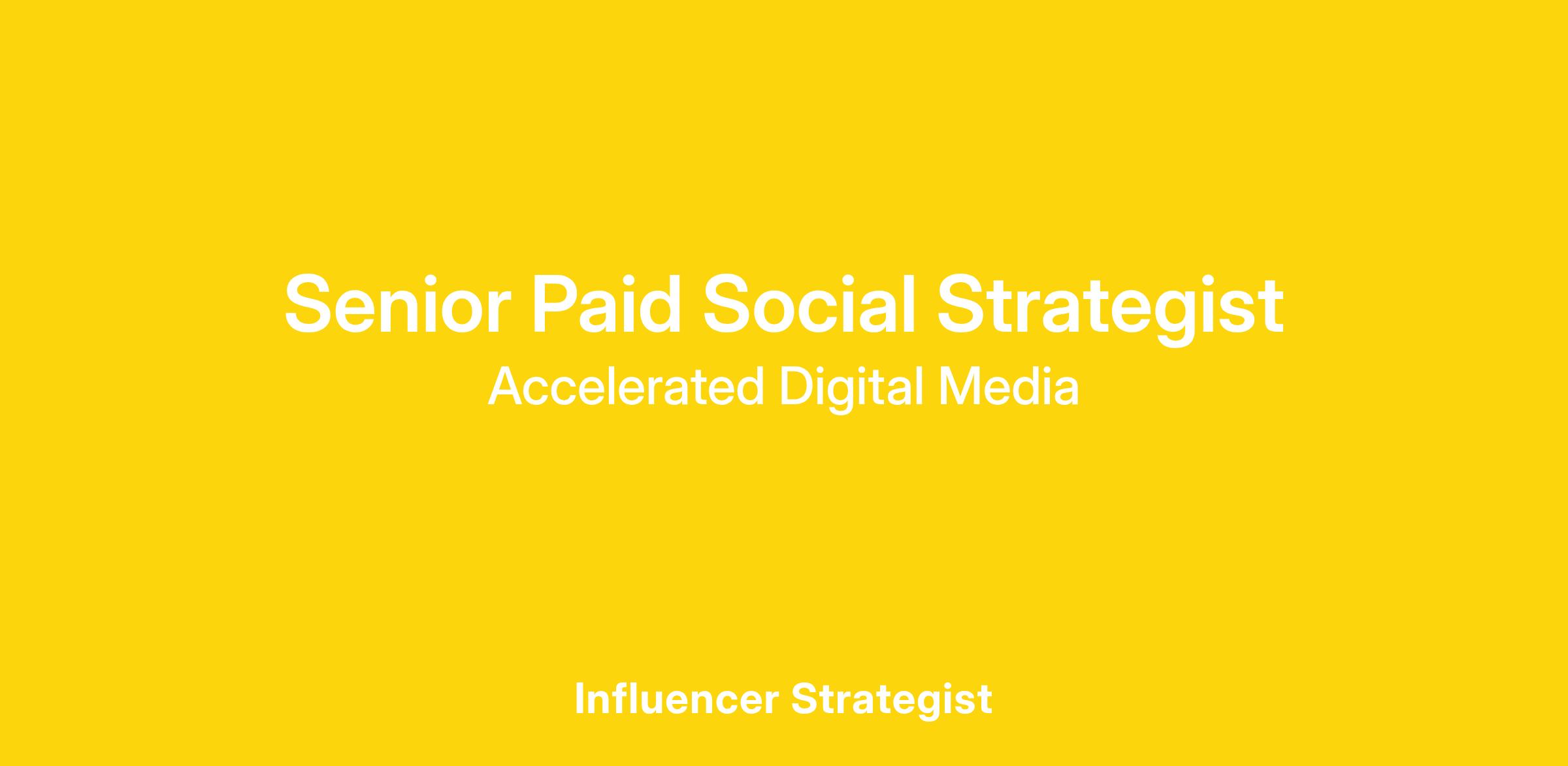 Senior Paid Social Strategist

Accelerated Digital Media

Influencer Strategist